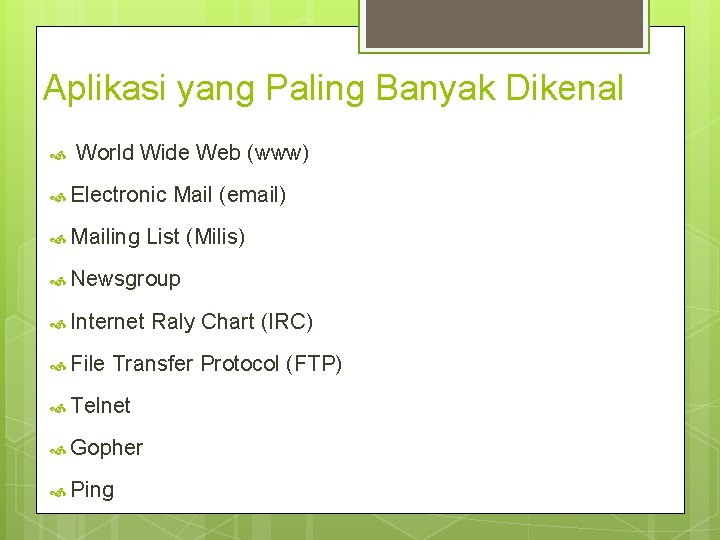 Aplikasi yang Paling Banyak Dikenal

World Wide Web (www)

Electronic Mail (email)

Mailing List (Milis)

Newsgroup

Internet Raly Chart (IRC)

File Transfer Protocol (FTP)

Telnet

Gopher

Ping